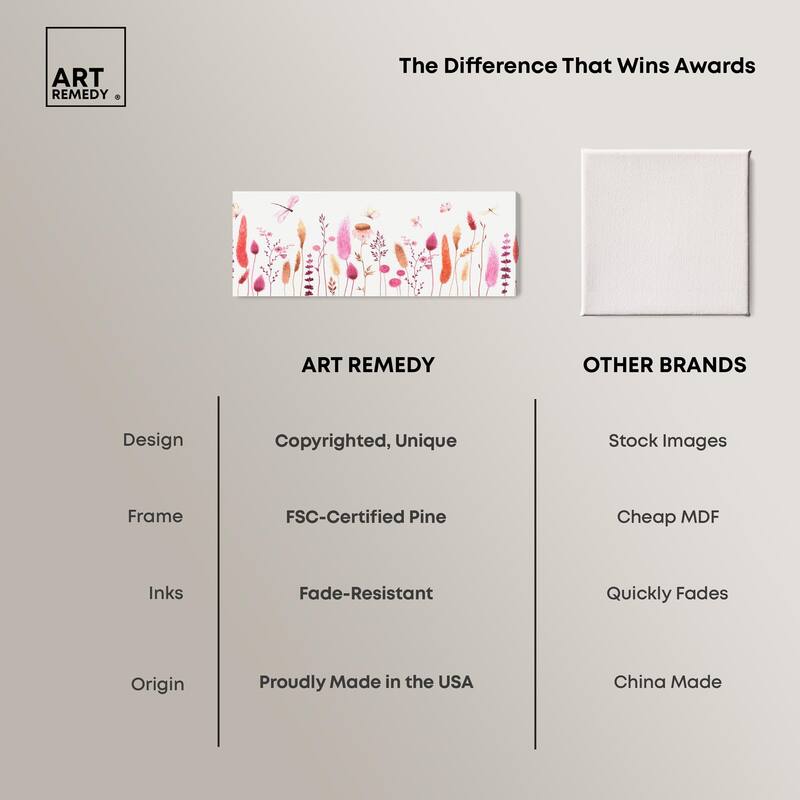 ART REMEDY ®

The Difference That Wins Awards

| | ART REMEDY | OTHER BRANDS |
|---|---|---|
| Design | Copyrighted, Unique | Stock Images |
| Frame | FSC-Certified Pine | Cheap MDF |
| Inks | Fade-Resistant | Quickly Fades |
| Origin | Proudly Made in the USA | China Made |